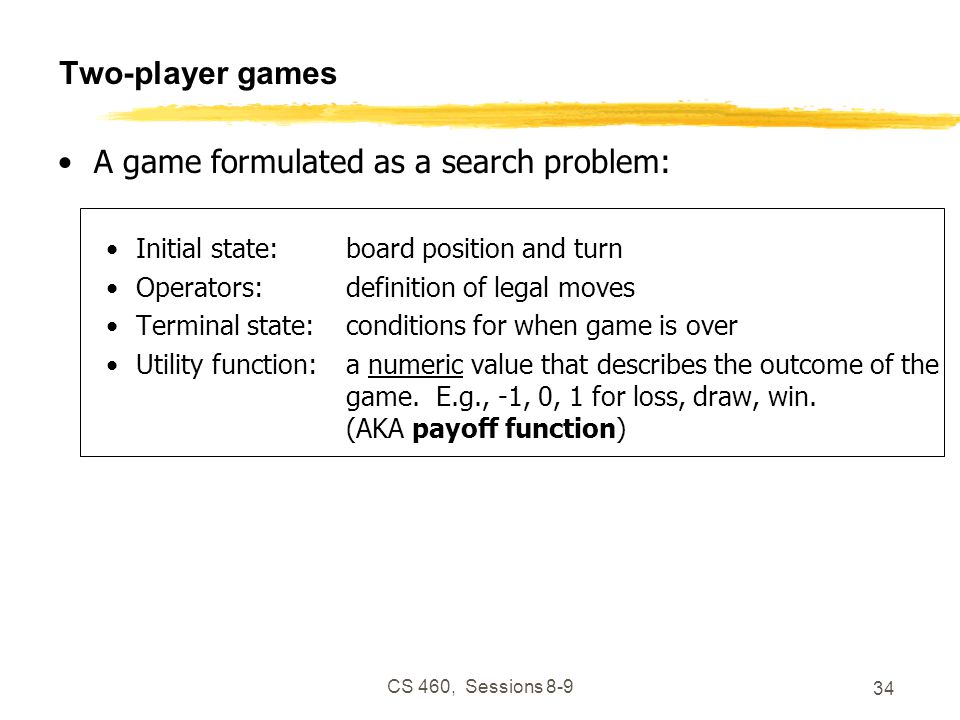 Two-player games

• A game formulated as a search problem:

• Initial state: board position and turn
• Operators: definition of legal moves
• Terminal state: conditions for when game is over
• Utility function: a numeric value that describes the outcome of the game. E.g., -1, 0, 1 for loss, draw, win. (AKA payoff function)

CS 460, Sessions 8-9

34